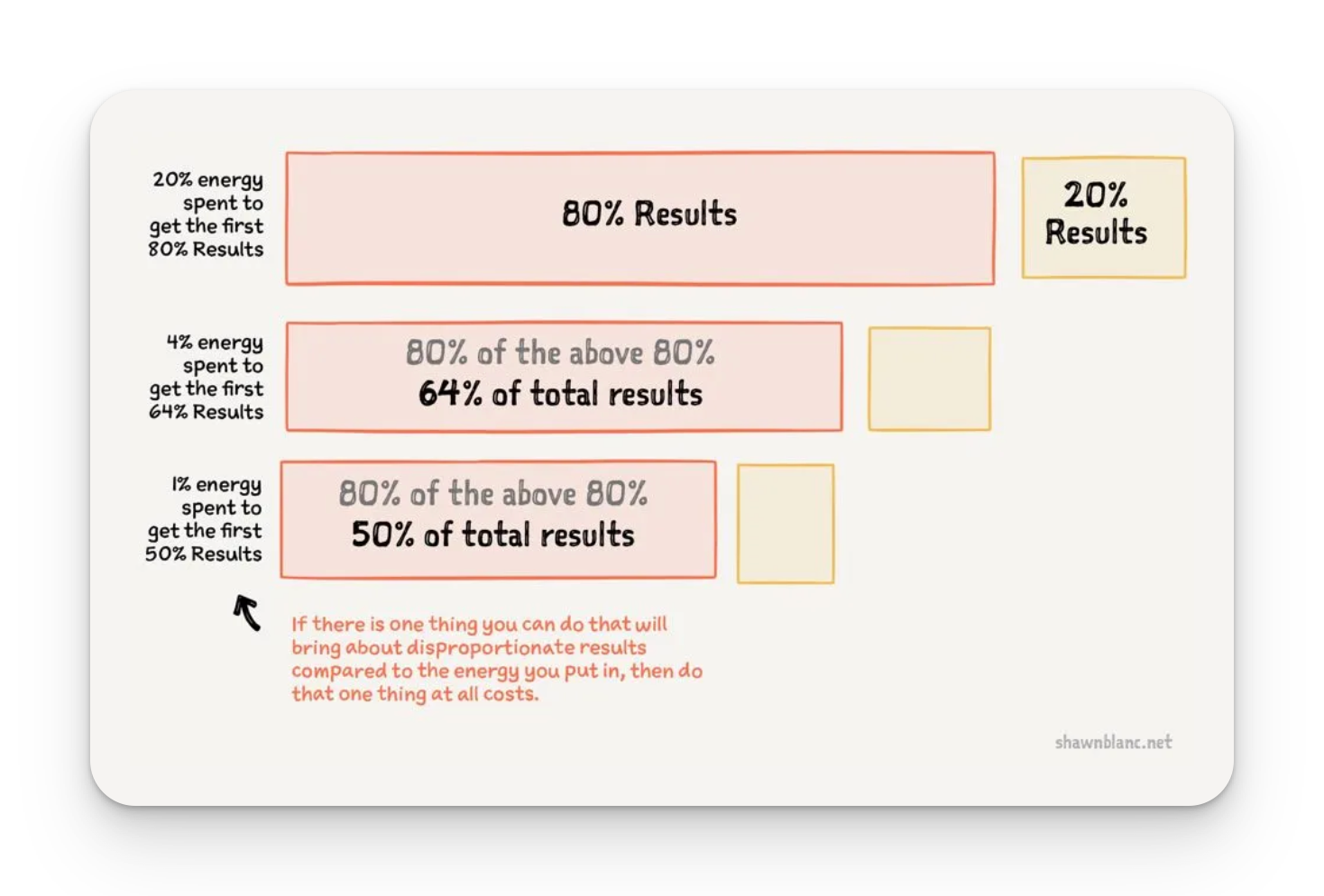 20% energy spent to get the first 80% Results

80% Results

20% Results

4% energy spent to get the first 64% Results

80% of the above 80%
64% of total results

1% energy spent to get the first 50% Results

80% of the above 80%
50% of total results

If there is one thing you can do that will bring about disproportionate results compared to the energy you put in, then do that one thing at all costs.

shawnblanc.net